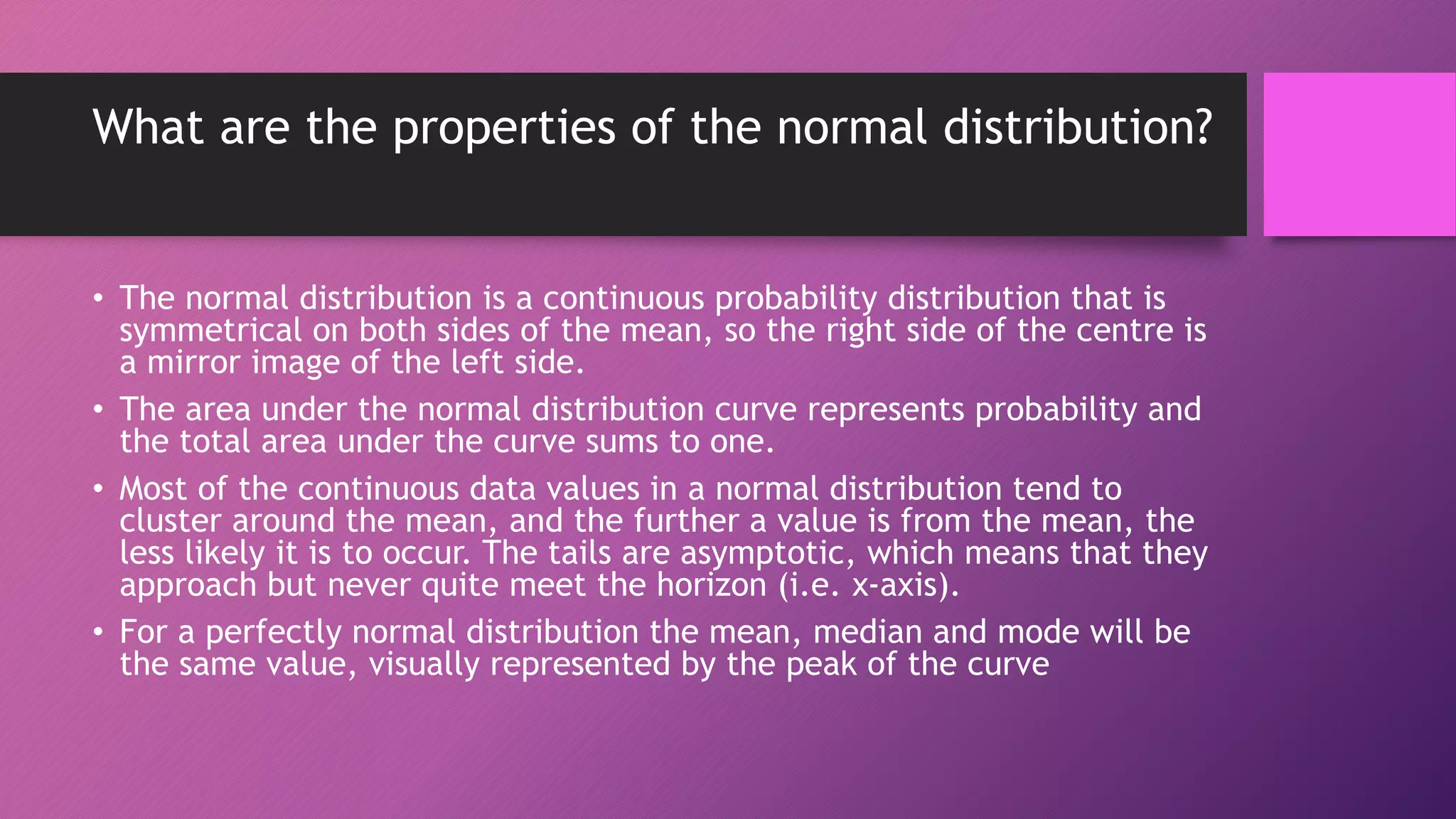 What are the properties of the normal distribution?

• The normal distribution is a continuous probability distribution that is symmetrical on both sides of the mean, so the right side of the centre is a mirror image of the left side.

• The area under the normal distribution curve represents probability and the total area under the curve sums to one.

• Most of the continuous data values in a normal distribution tend to cluster around the mean, and the further a value is from the mean, the less likely it is to occur. The tails are asymptotic, which means that they approach but never quite meet the horizon (i.e. x-axis).

• For a perfectly normal distribution the mean, median and mode will be the same value, visually represented by the peak of the curve